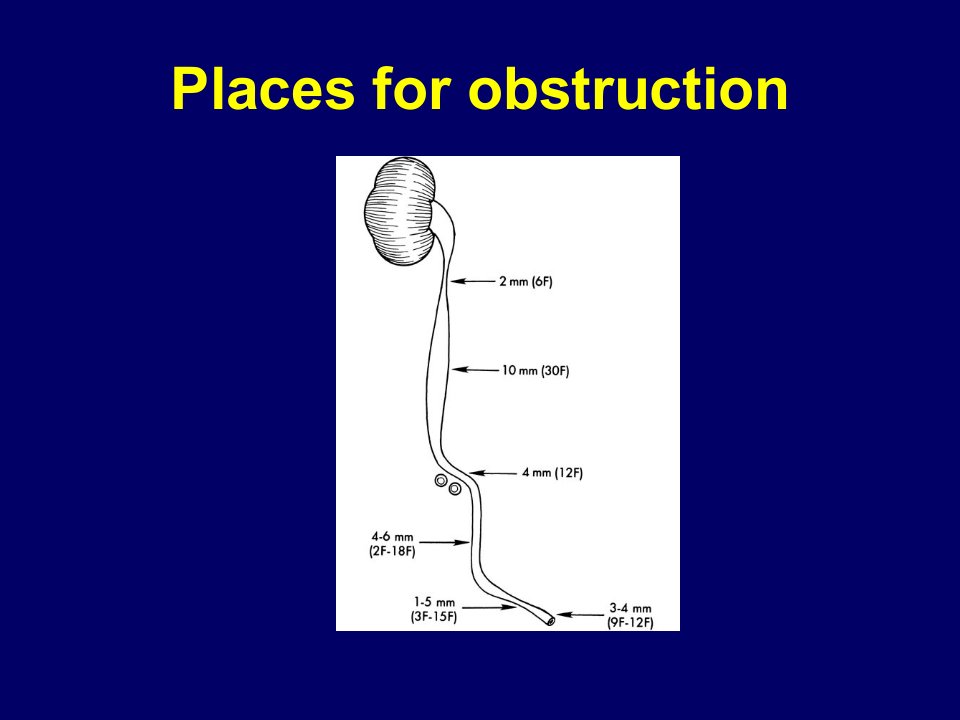 Places for obstruction

2 mm (6F)

10 mm (30F)

4 mm (12F)

4-6 mm
(2F-18F)

1-5 mm
(3F-15F)

3-4 mm
(9F-12F)